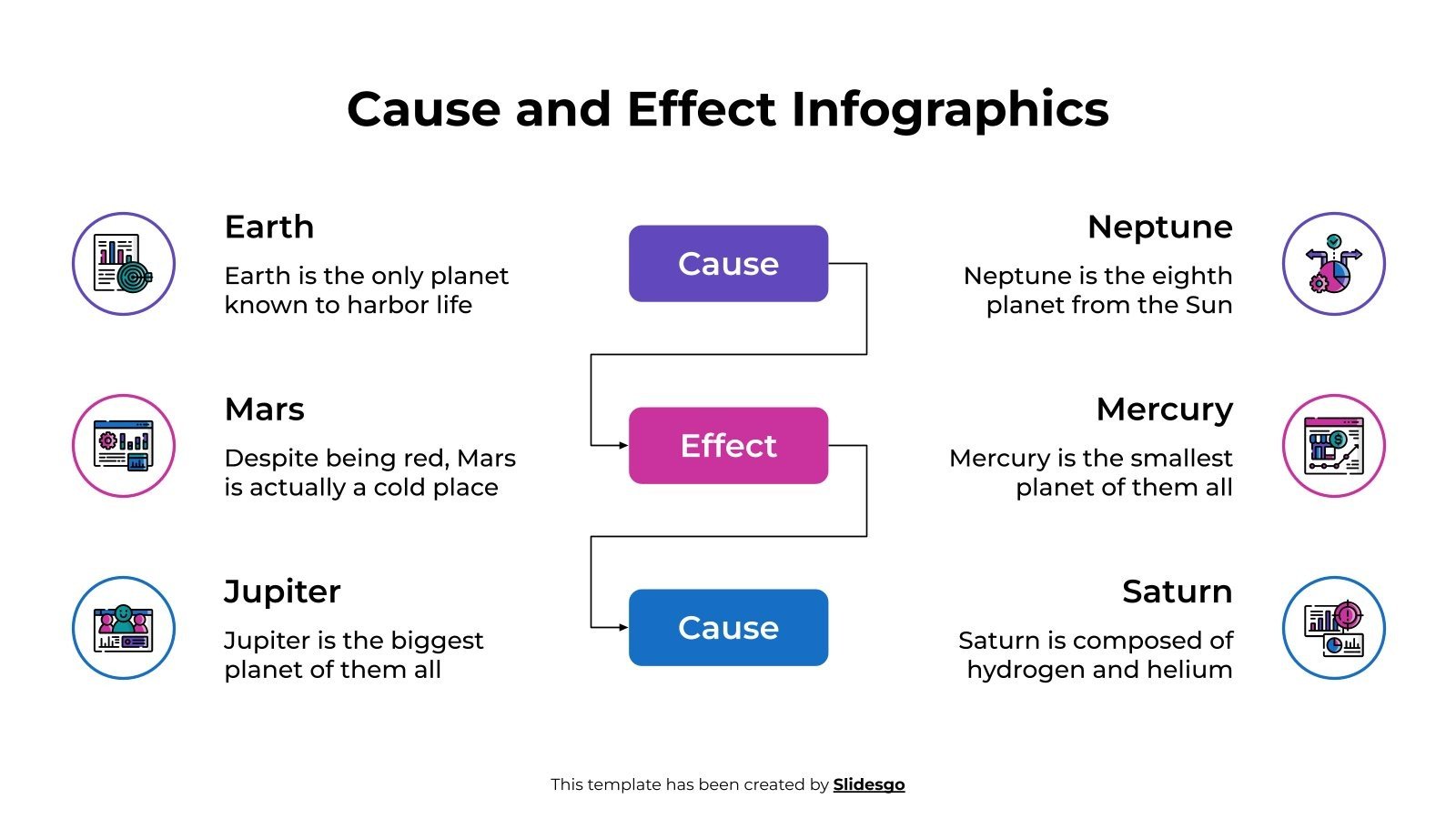 Cause and Effect Infographics

Earth

Earth is the only planet known to harbor life

Mars

Despite being red, Mars is actually a cold place

Jupiter

Jupiter is the biggest planet of them all

Cause

Effect

Cause

Neptune

Neptune is the eighth planet from the Sun

Mercury

Mercury is the smallest planet of them all

Saturn

Saturn is composed of hydrogen and helium

This template has been created by Slidesgo